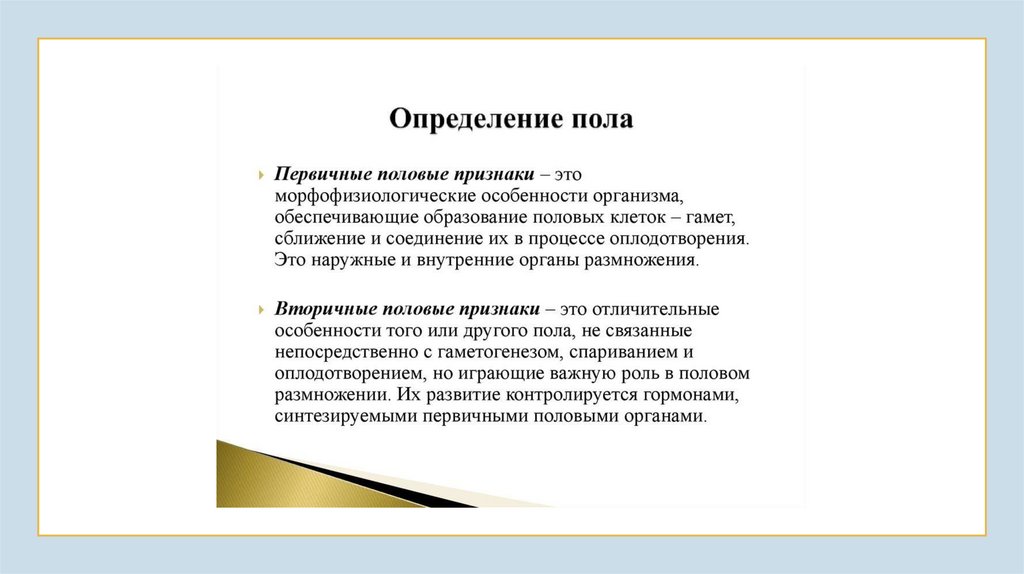 Определение пола

Первичные половые признаки – это морфофизиологические особенности организма, обеспечивающие образование половых клеток – гамет, сближение и соединение их в процессе оплодотворения. Это наружные и внутренние органы размножения.

Вторичные половые признаки – это отличительные особенности того или другого пола, не связанные непосредственно с гаметогенезом, спариванием и оплодотворением, но играющие важную роль в половом размножении. Их развитие контролируется гормонами, синтезируемыми первичными половыми органами.